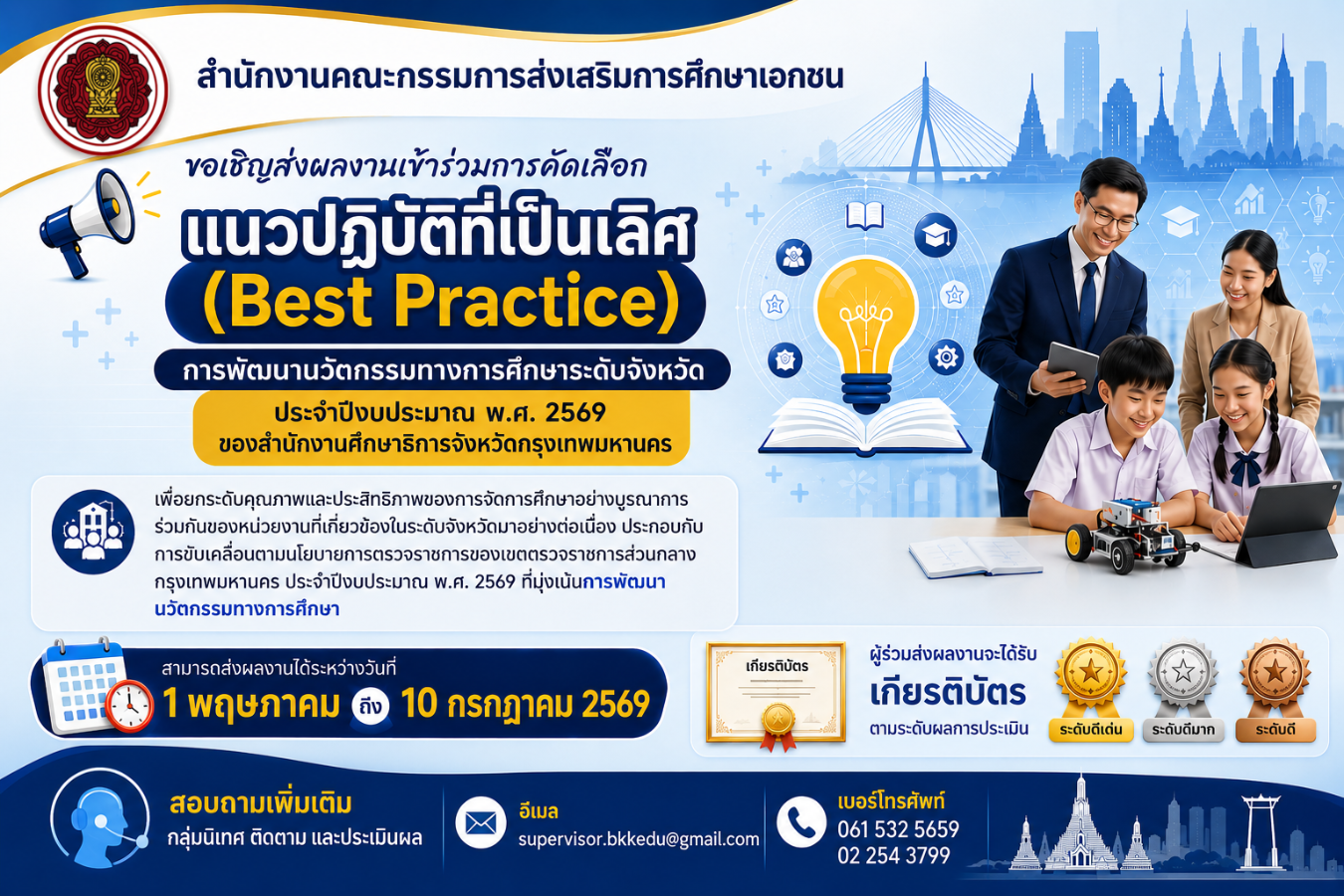 สำนักงานคณะกรรมการส่งเสริมการศึกษาเอกชน

ขอเชิญส่งผลงานเข้าร่วมการคัดเลือก

แนวปฏิบัติที่เป็นเลิศ

(Best Practice)

การพัฒนานวัตกรรมทางการศึกษาระดับจังหวัด

ประจำปีงบประมาณ พ.ศ. 2569
ของสำนักงานศึกษาธิการจังหวัดกรุงเทพมหานคร

เพื่อยกระดับคุณภาพและประสิทธิภาพของการจัดการศึกษาอย่างบูรณาการร่วมกันของหน่วยงานที่เกี่ยวข้องในระดับจังหวัดมาอย่างต่อเนื่อง ประกอบกับการขับเคลื่อนตามนโยบายการตรวจราชการของเขตตรวจราชการส่วนกลาง กรุงเทพมหานคร ประจำปีงบประมาณ พ.ศ. 2569 ที่มุ่งเน้นการพัฒนานวัตกรรมทางการศึกษา

สามารถส่งผลงานได้ระหว่างวันที่

1 พฤษภาคม ถึง 10 กรกฎาคม 2569

เกียรติบัตร

ผู้ร่วมส่งผลงานจะได้รับ
เกียรติบัตร
ตามระดับผลการประเมิน

ระดับดีเด่น ระดับดีมาก ระดับดี

สอบถามเพิ่มเติม
กลุ่มนิเทศ ติดตาม และประเมินผล

อีเมล
supervisor.bkkedu@gmail.com

เบอร์โทรศัพท์
061 532 5659
02 254 3799